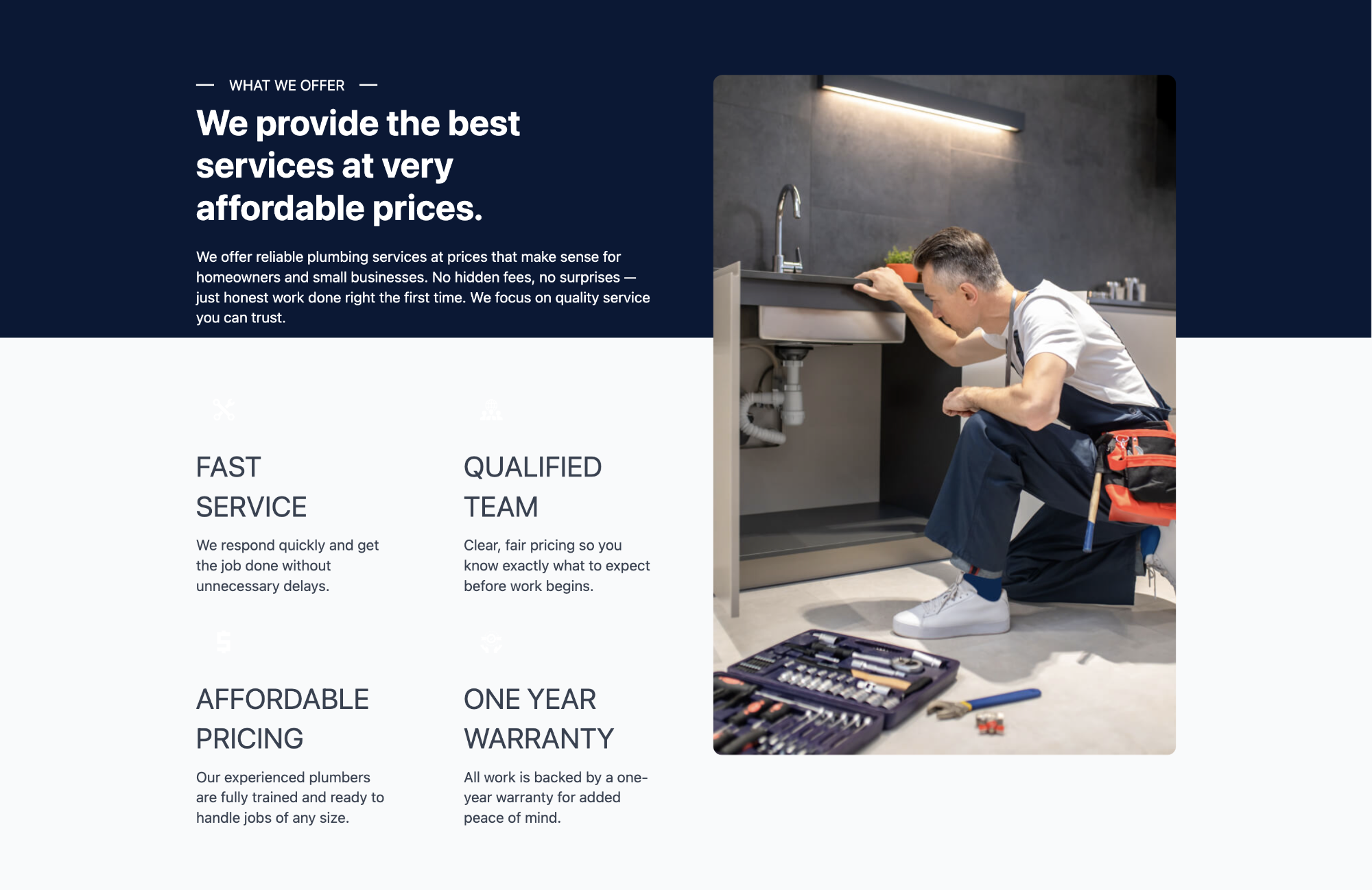 — WHAT WE OFFER —

We provide the best services at very affordable prices.

We offer reliable plumbing services at prices that make sense for homeowners and small businesses. No hidden fees, no surprises — just honest work done right the first time. We focus on quality service you can trust.

FAST SERVICE

We respond quickly and get the job done without unnecessary delays.

QUALIFIED TEAM

Clear, fair pricing so you know exactly what to expect before work begins.

AFFORDABLE PRICING

Our experienced plumbers are fully trained and ready to handle jobs of any size.

ONE YEAR WARRANTY

All work is backed by a one-year warranty for added peace of mind.